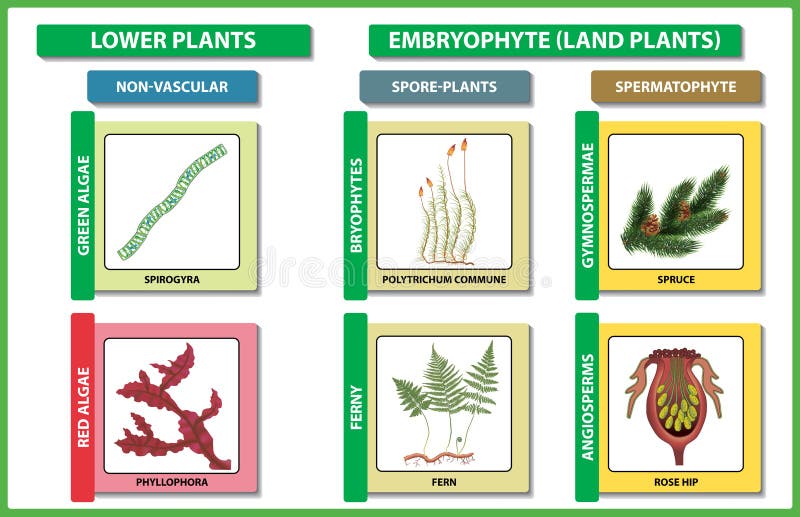 LOWER PLANTS

NON-VASCULAR

GREEN ALGAE

SPIROGYRA

RED ALGAE

PHYLLOPHORA

EMBRYOPHYTE (LAND PLANTS)

SPORE-PLANTS

BRYOPHYTES

POLYTRICHUM COMMUNE

FERNY

FERN

SPERMATOPHYTE

GYMNOSPERMAE

SPRUCE

ANGIOSPERMS

ROSE HIP

dreamstime